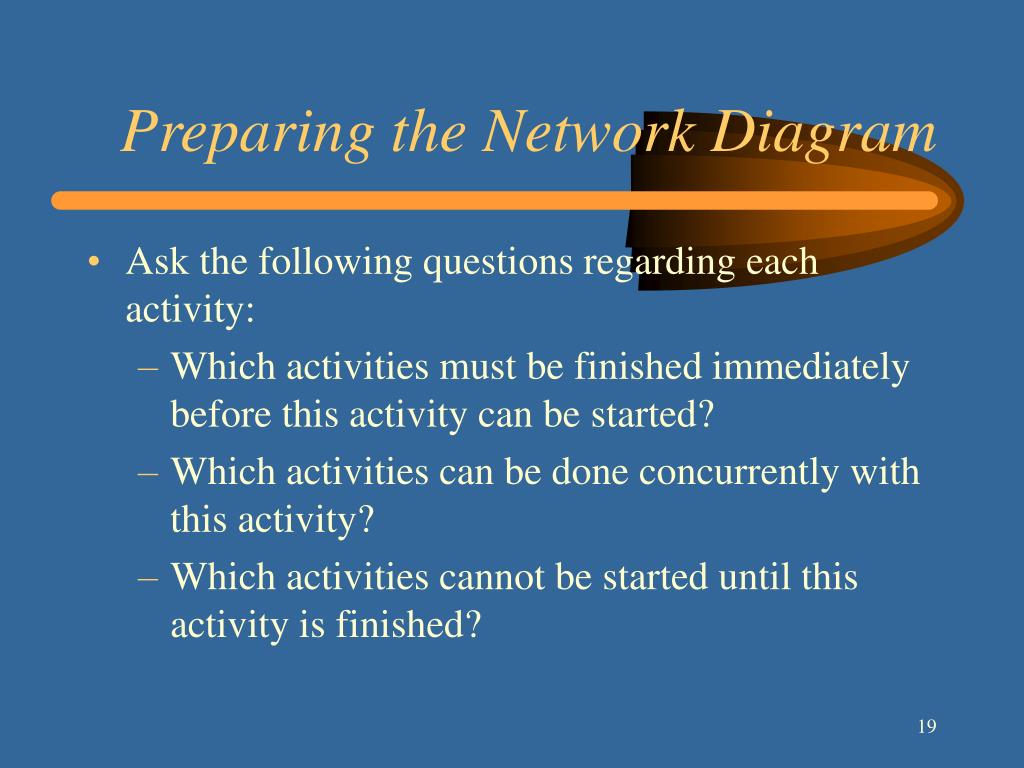 Preparing the Network Diagram

• Ask the following questions regarding each activity:
– Which activities must be finished immediately before this activity can be started?
– Which activities can be done concurrently with this activity?
– Which activities cannot be started until this activity is finished?

19